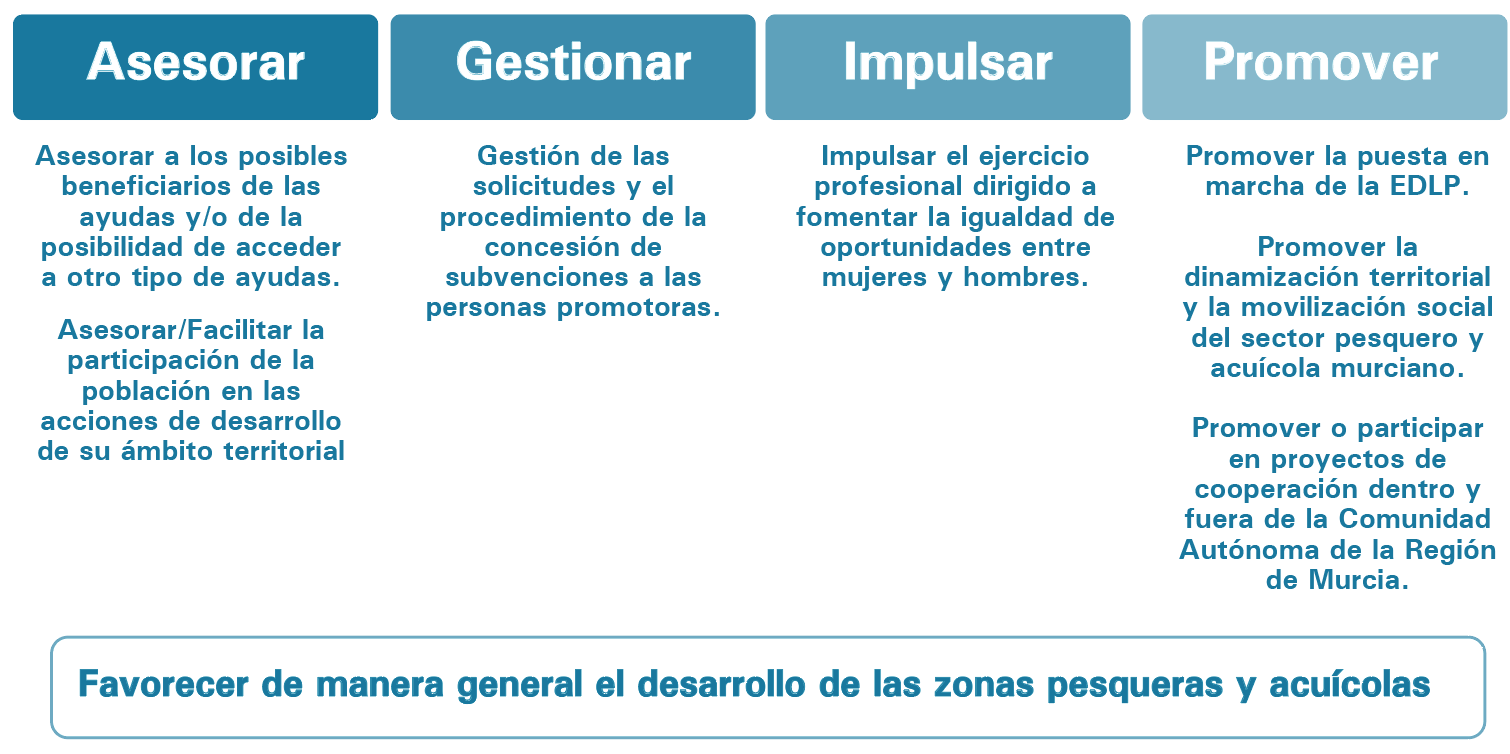 Asesorar

Asesorar a los posibles beneficiarios de las ayudas y/o de la posibilidad de acceder a otro tipo de ayudas.

Asesorar/Facilitar la participación de la población en las acciones de desarrollo de su ámbito territorial

Gestionar

Gestión de las solicitudes y el procedimiento de la concesión de subvenciones a las personas promotoras.

Impulsar

Impulsar el ejercicio profesional dirigido a fomentar la igualdad de oportunidades entre mujeres y hombres.

Promover

Promover la puesta en marcha de la EDLP.

Promover la dinamización territorial y la movilización social del sector pesquero y acuícola murciano.

Promover o participar en proyectos de cooperación dentro y fuera de la Comunidad Autónoma de la Región de Murcia.

Favorecer de manera general el desarrollo de las zonas pesqueras y acuícolas